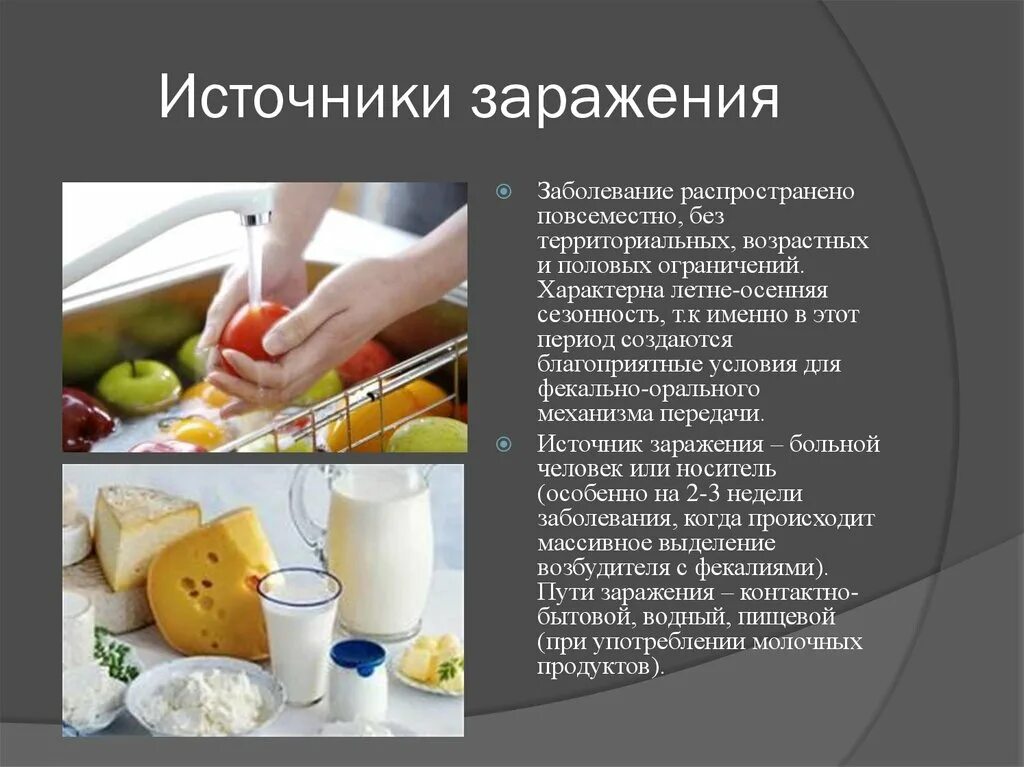 Источники заражения

Заболевание распространено повсеместно, без территориальных, возрастных и половых ограничений. Характерна летне-осенняя сезонность, т.к именно в этот период создаются благоприятные условия для фекально-орального механизма передачи.

Источник заражения – больной человек или носитель (особенно на 2-3 недели заболевания, когда происходит массивное выделение возбудителя с фекалиями). Пути заражения – контактно-бытовой, водный, пищевой (при употреблении молочных продуктов).